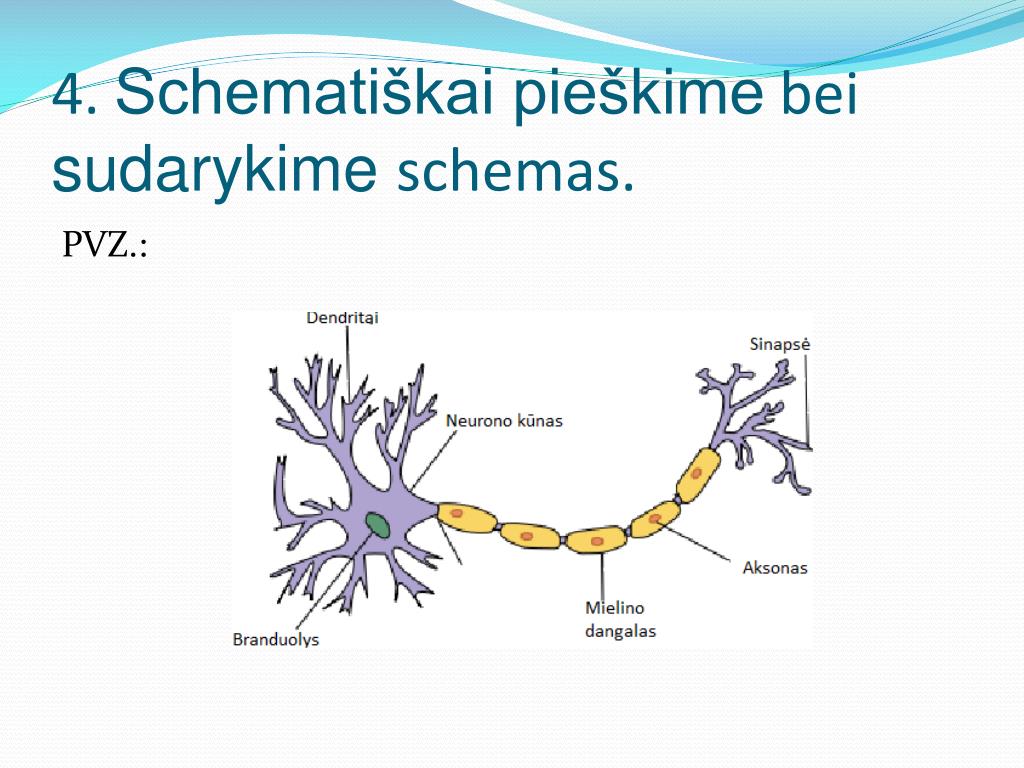 4. Schematiškai pieškime bei sudarykime schemas.

PVZ.:

Dendritai

Sinapsė

Neurono kūnas

Aksonas

Mielino dangalas

Branduolys